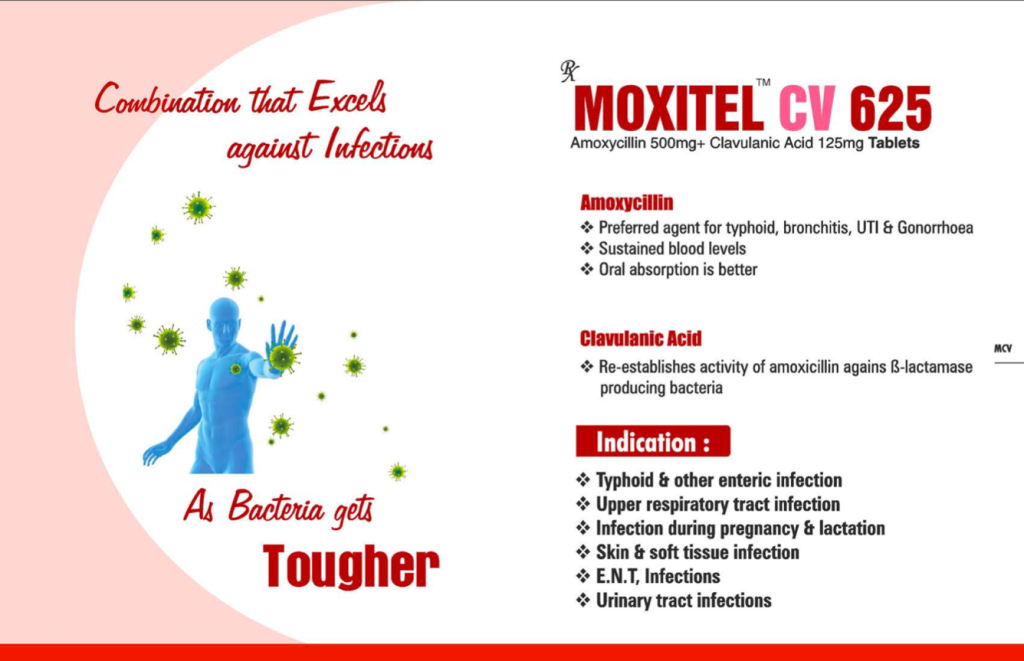 Combination that Excels against Infections

As Bacteria gets

Tougher

Rx

MOXITEL™ CV 625

Amoxycillin 500mg+ Clavulanic Acid 125mg Tablets

Amoxycillin

❖ Preferred agent for typhoid, bronchitis, UTI & Gonorrhoea
❖ Sustained blood levels
❖ Oral absorption is better

Clavulanic Acid

❖ Re-establishes activity of amoxicillin agains ß-lactamase producing bacteria

MCV

Indication :

❖ Typhoid & other enteric infection
❖ Upper respiratory tract infection
❖ Infection during pregnancy & lactation
❖ Skin & soft tissue infection
❖ E.N.T, Infections
❖ Urinary tract infections